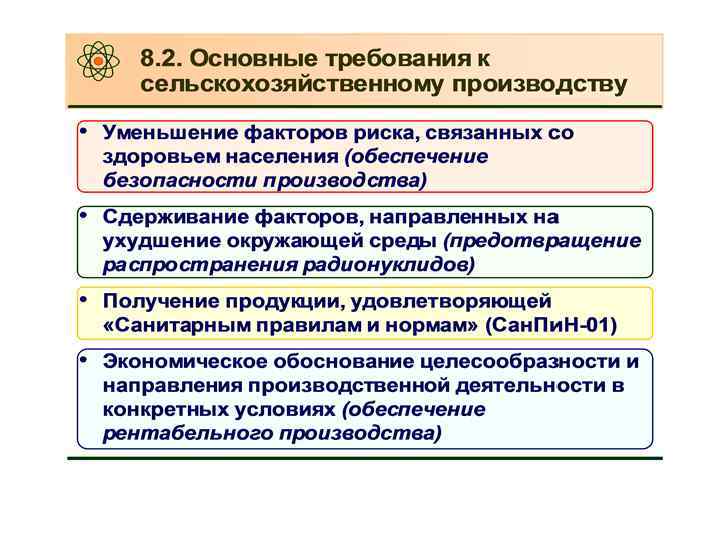 8.2. Основные требования к сельскохозяйственному производству

• Уменьшение факторов риска, связанных со здоровьем населения (обеспечение безопасности производства)

• Сдерживание факторов, направленных на ухудшение окружающей среды (предотвращение распространения радионуклидов)

• Получение продукции, удовлетворяющей «Санитарным правилам и нормам» (СанПиН-01)

• Экономическое обоснование целесообразности и направления производственной деятельности в конкретных условиях (обеспечение рентабельного производства)